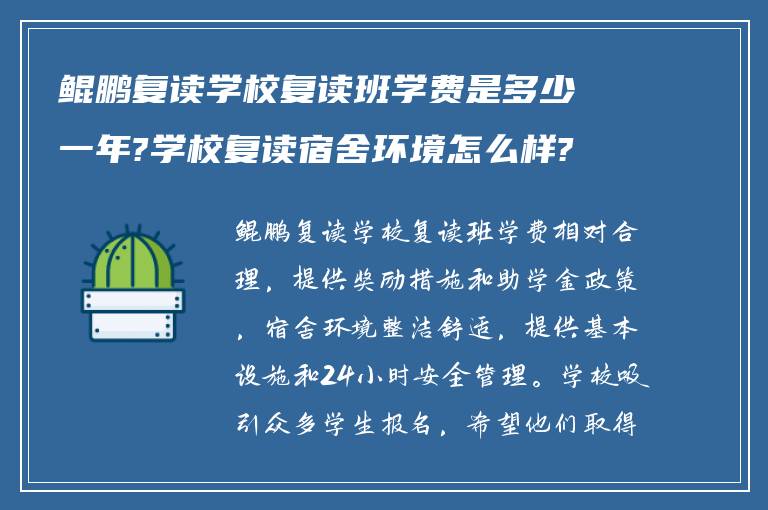 鲲鹏复读学校复读班学费是多少一年?学校复读宿舍环境怎么样?

鲲鹏复读学校复读班学费相对合理，提供奖励措施和助学金政策，宿舍环境整洁舒适，提供基本设施和24小时安全管理。学校吸引众多学生报名，希望他们取得